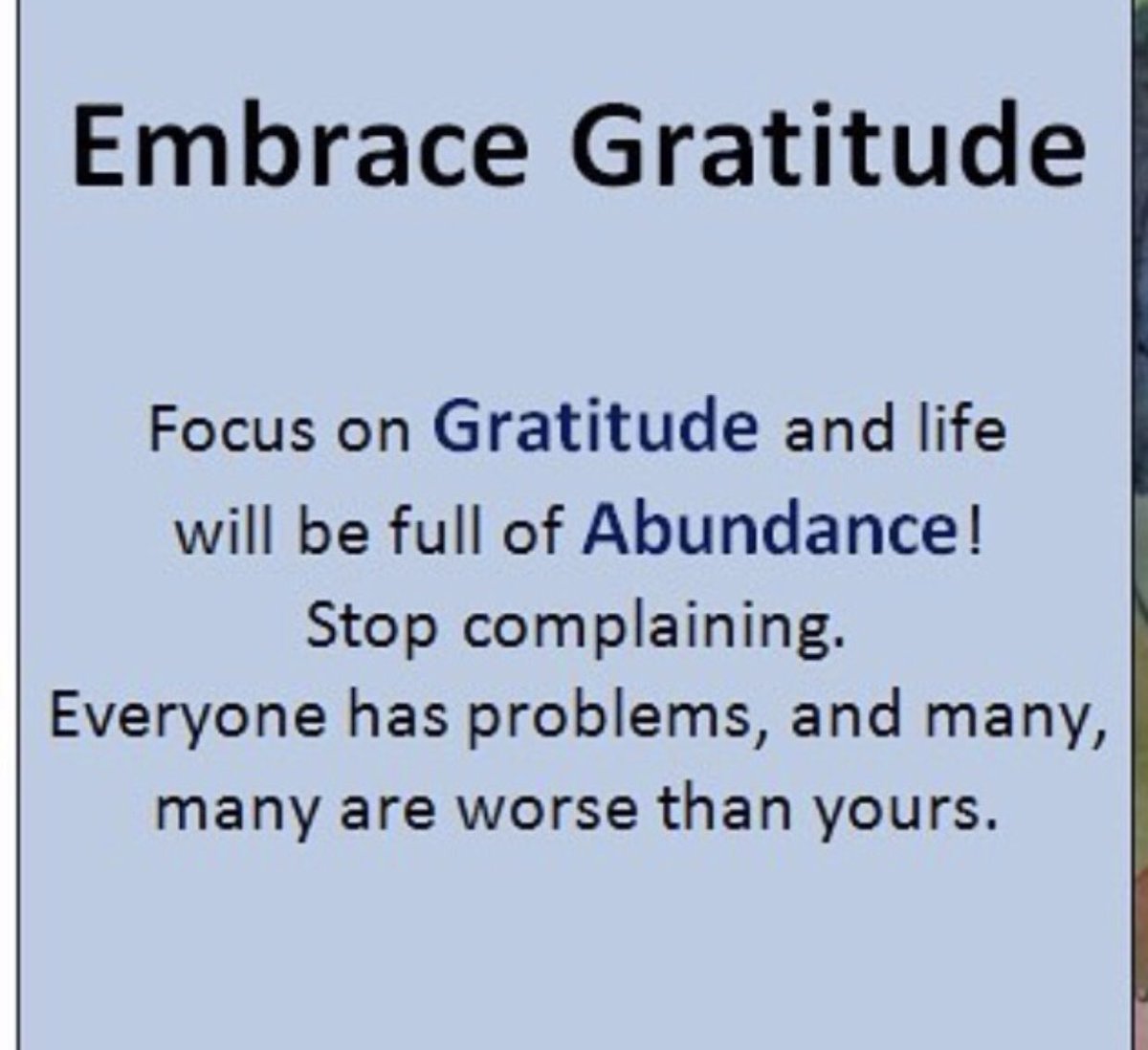 Embrace Gratitude

Focus on Gratitude and life will be full of Abundance!
Stop complaining.
Everyone has problems, and many, many are worse than yours.